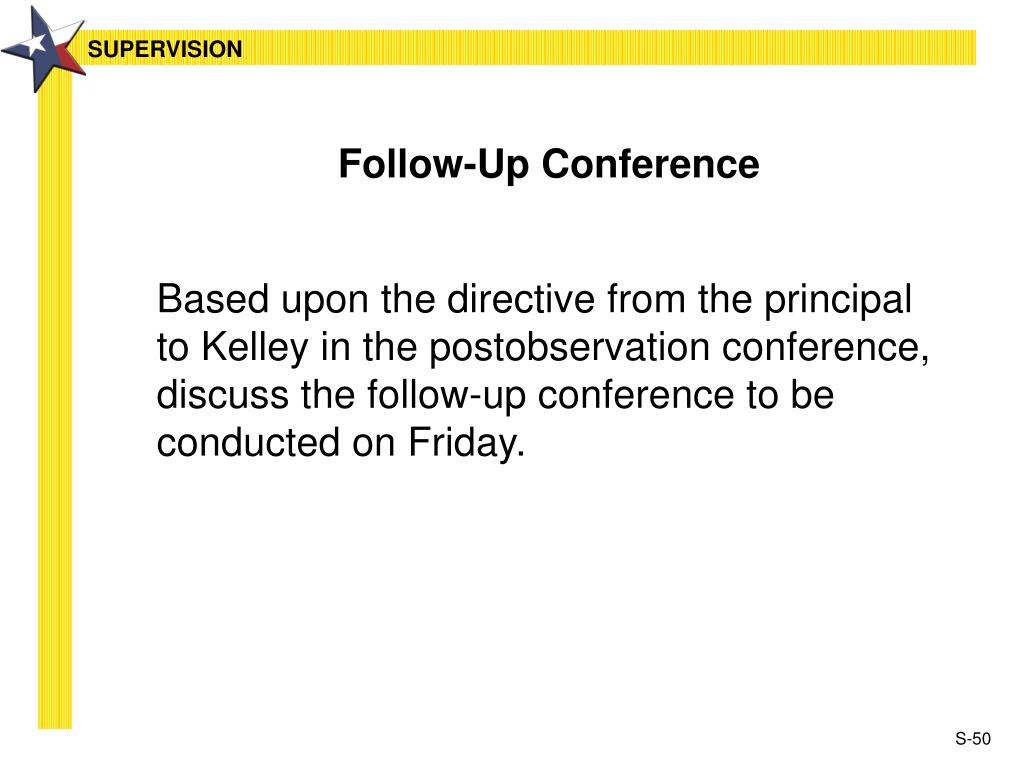 SUPERVISION

Follow-Up Conference

Based upon the directive from the principal to Kelley in the postobservation conference, discuss the follow-up conference to be conducted on Friday.

S-50